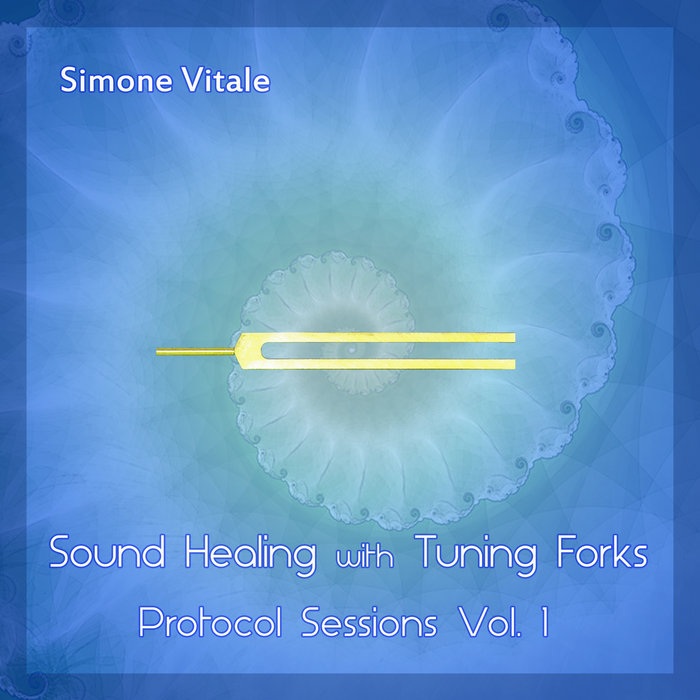 Simone Vitale

Sound Healing with Tuning Forks

Protocol Sessions Vol. 1